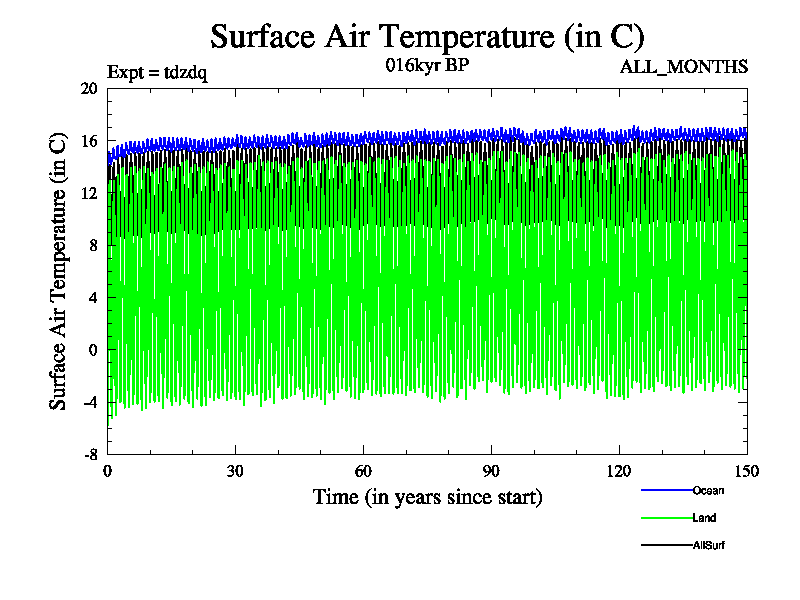 Surface Air Temperature (in C)

Expt = tdzdq

016kyr BP

ALL_MONTHS

Surface Air Temperature (in C)

20
16
12
8
4
0
-4
-8

0
30
60
90
120
150

Time (in years since start)

Ocean
Land
AllSurf